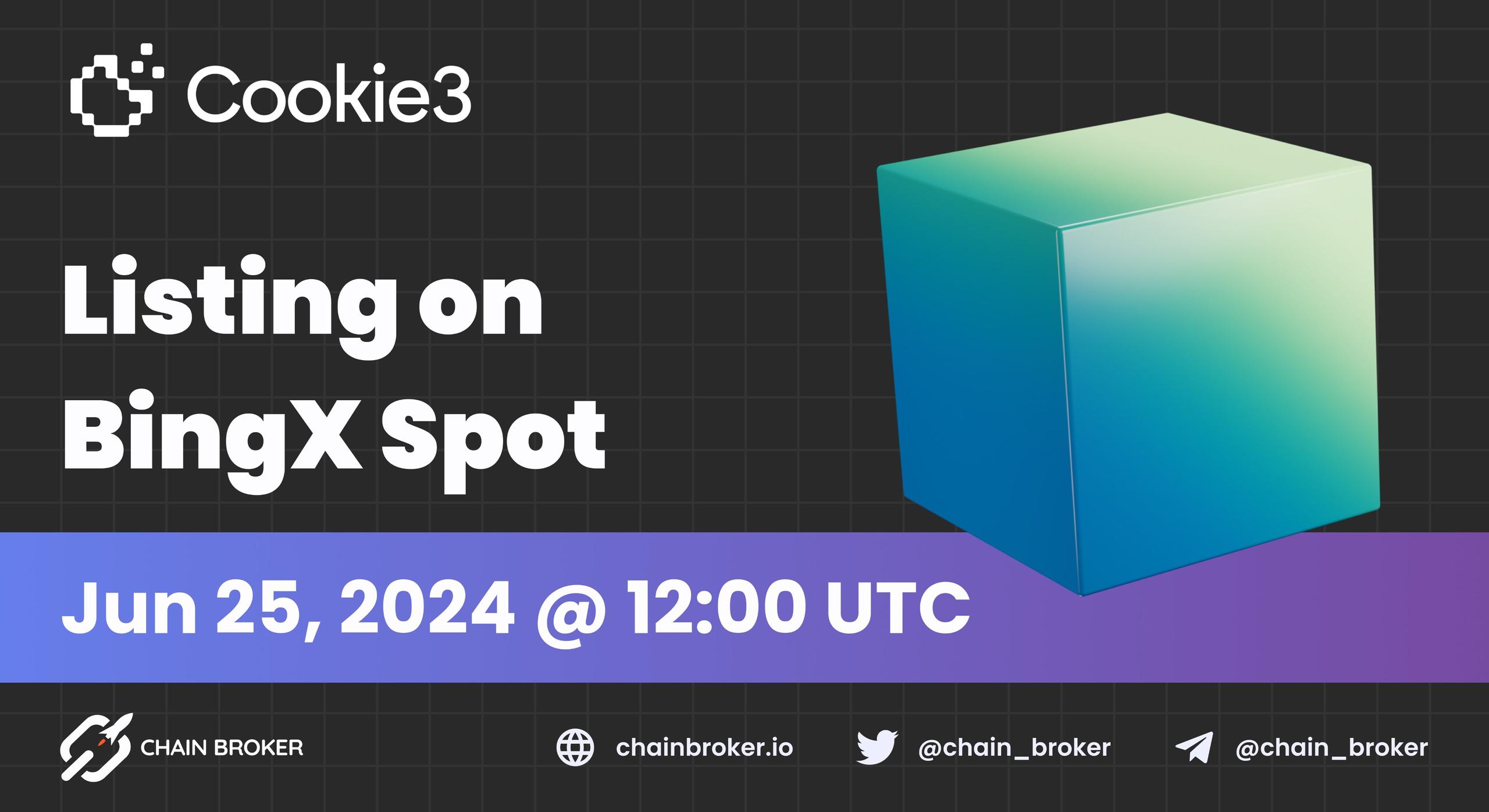 Cookie3

Listing on BingX Spot

Jun 25, 2024 @ 12:00 UTC

CHAIN BROKER

chainbroker.io

@chain_broker

@chain_broker